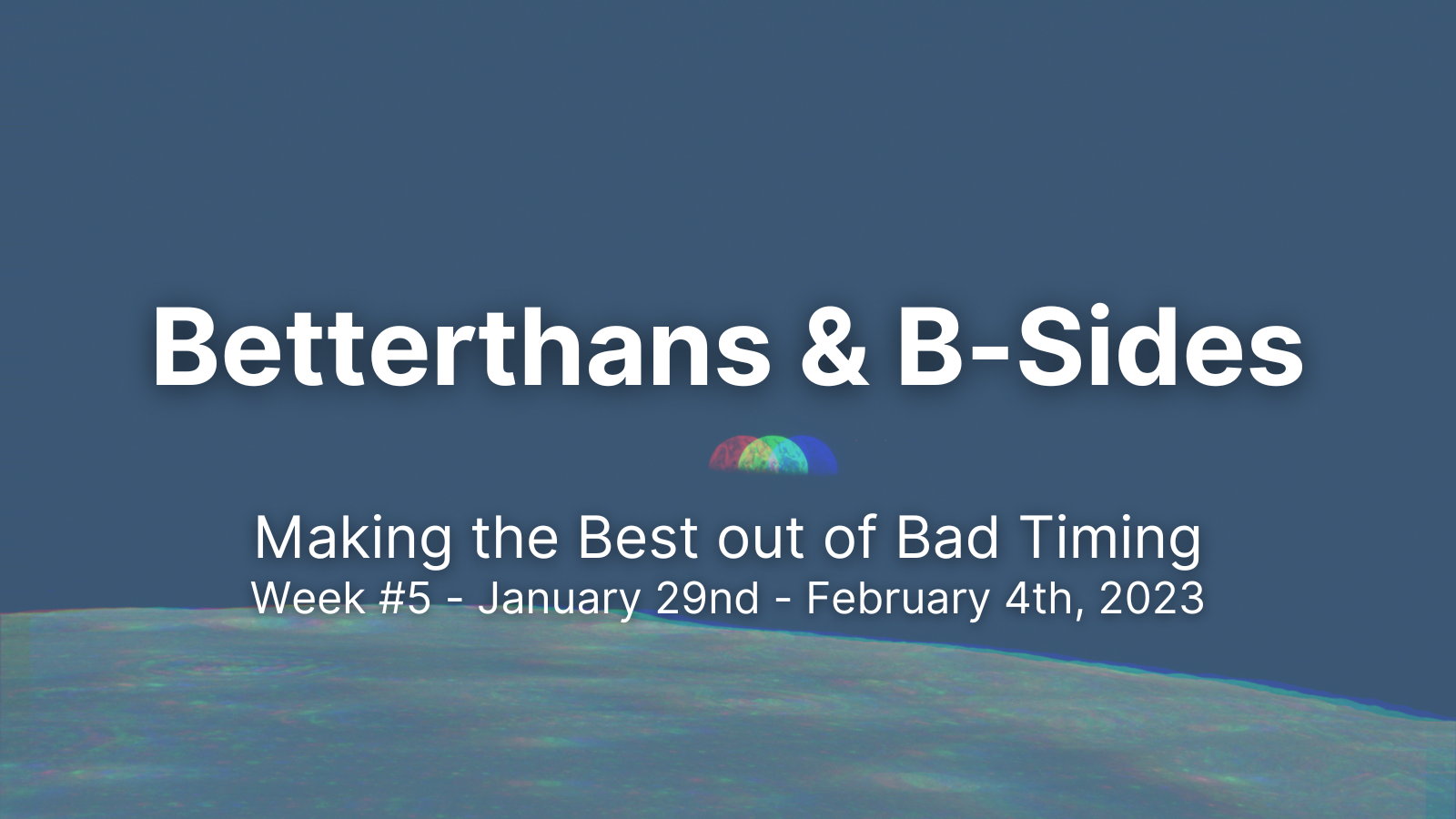 Betterthans & B-Sides

Making the Best out of Bad Timing
Week #5 - January 29nd - February 4th, 2023